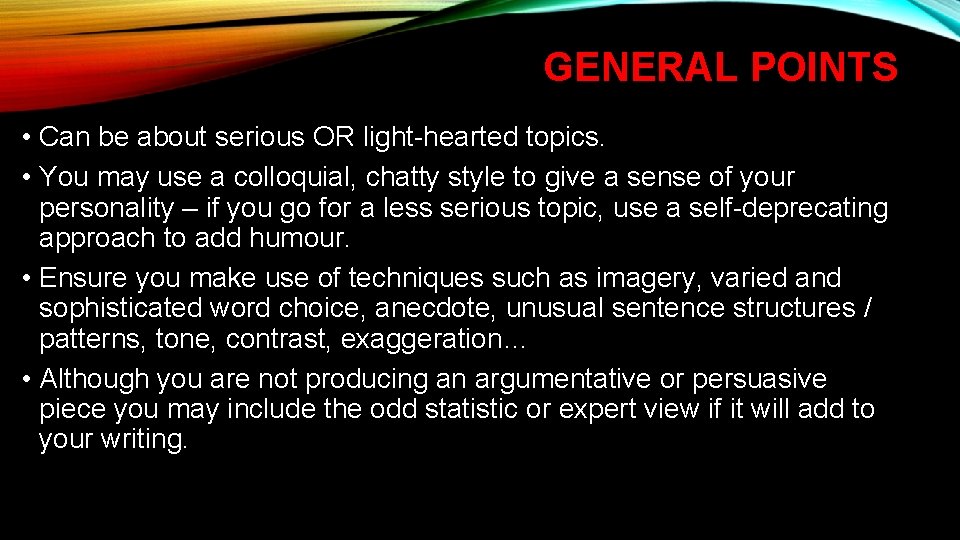 GENERAL POINTS

• Can be about serious OR light-hearted topics.

• You may use a colloquial, chatty style to give a sense of your personality – if you go for a less serious topic, use a self-deprecating approach to add humour.

• Ensure you make use of techniques such as imagery, varied and sophisticated word choice, anecdote, unusual sentence structures / patterns, tone, contrast, exaggeration…

• Although you are not producing an argumentative or persuasive piece you may include the odd statistic or expert view if it will add to your writing.